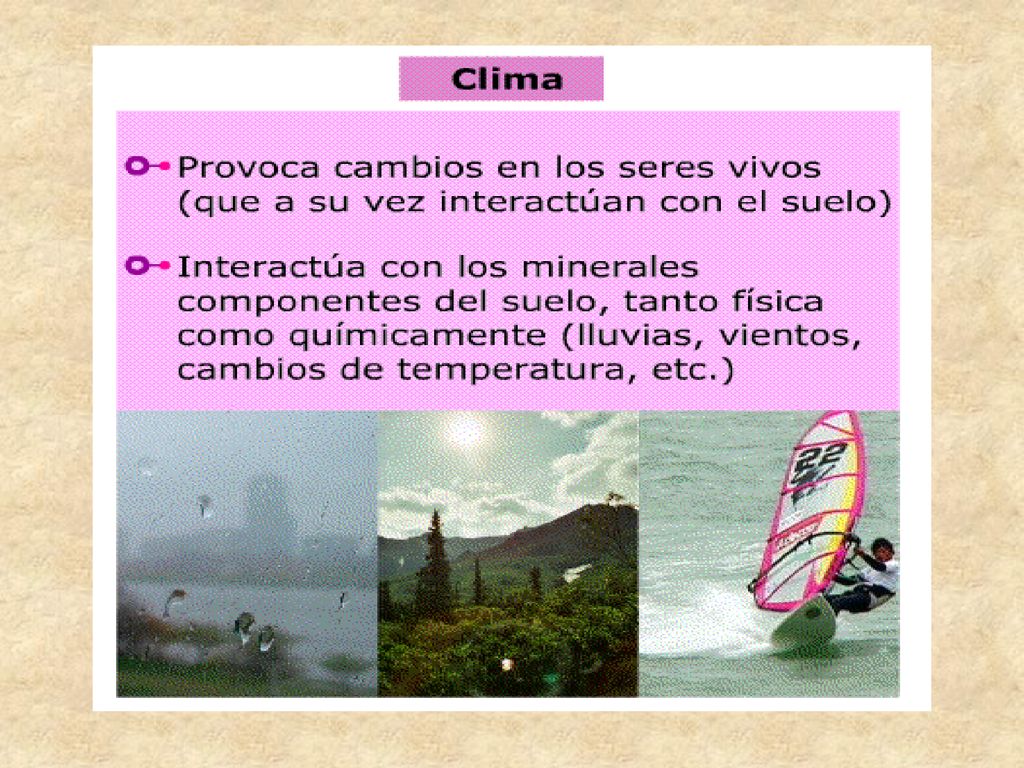 Clima

Provoca cambios en los seres vivos (que a su vez interactúan con el suelo)

Interactúa con los minerales componentes del suelo, tanto física como químicamente (lluvias, vientos, cambios de temperatura, etc.)

22